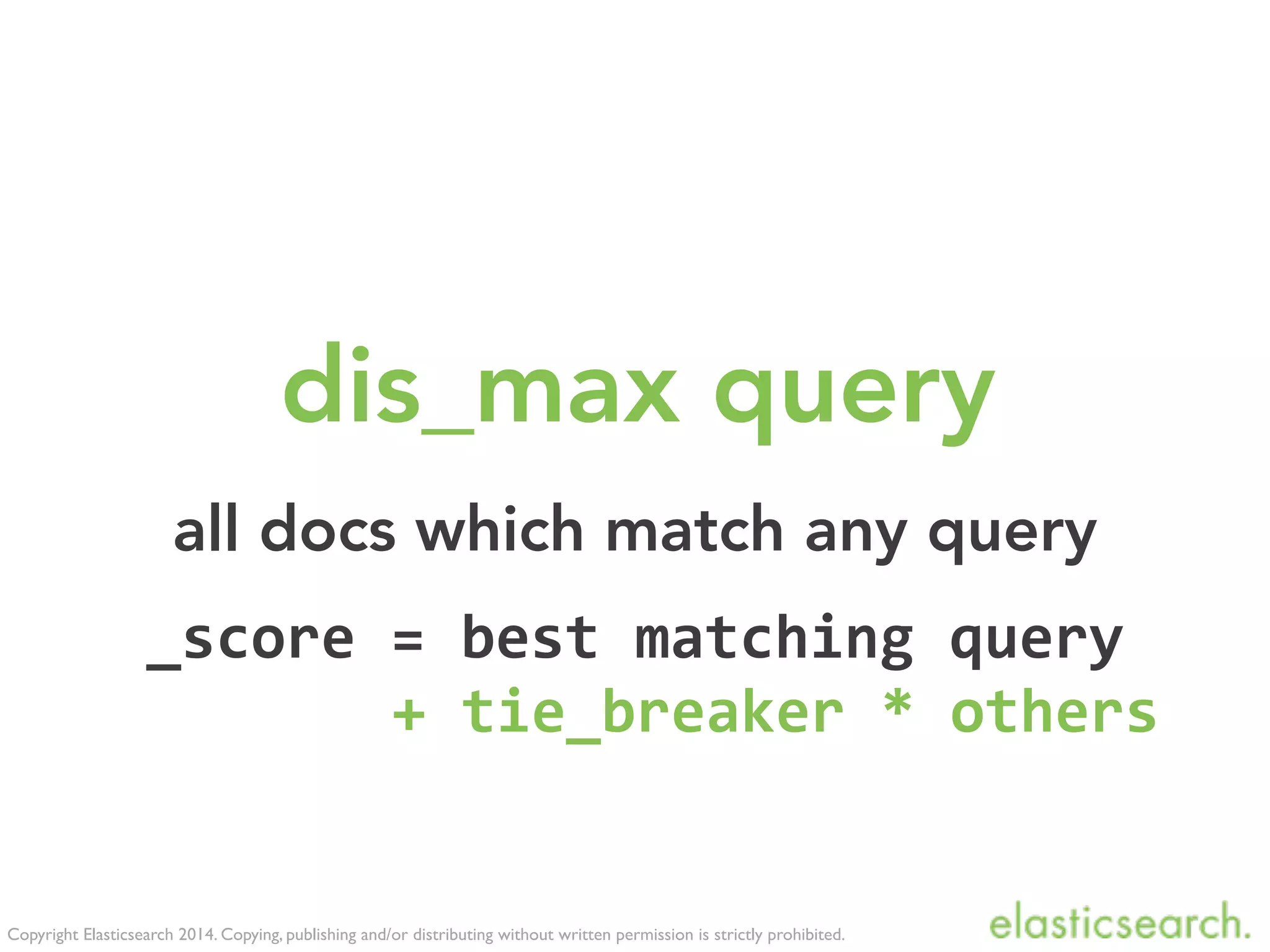 dis_max query

all docs which match any query

_score = best matching query
+ tie_breaker * others

Copyright Elasticsearch 2014. Copying, publishing and/or distributing without written permission is strictly prohibited.

elasticsearch.